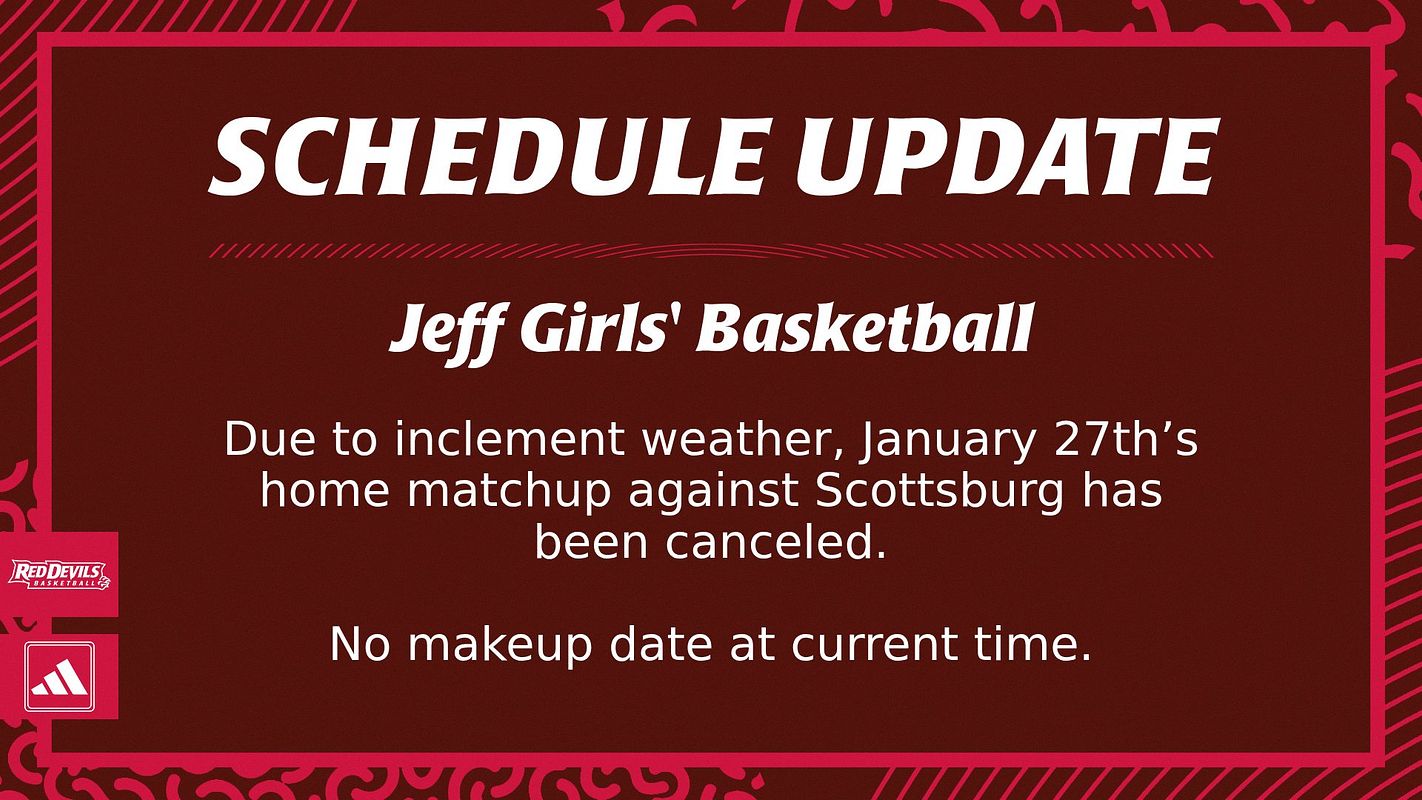 SCHEDULE UPDATE

Jeff Girls' Basketball

Due to inclement weather, January 27th's home matchup against Scottsburg has been canceled.

No makeup date at current time.

RED DEVILS
BASKETBALL